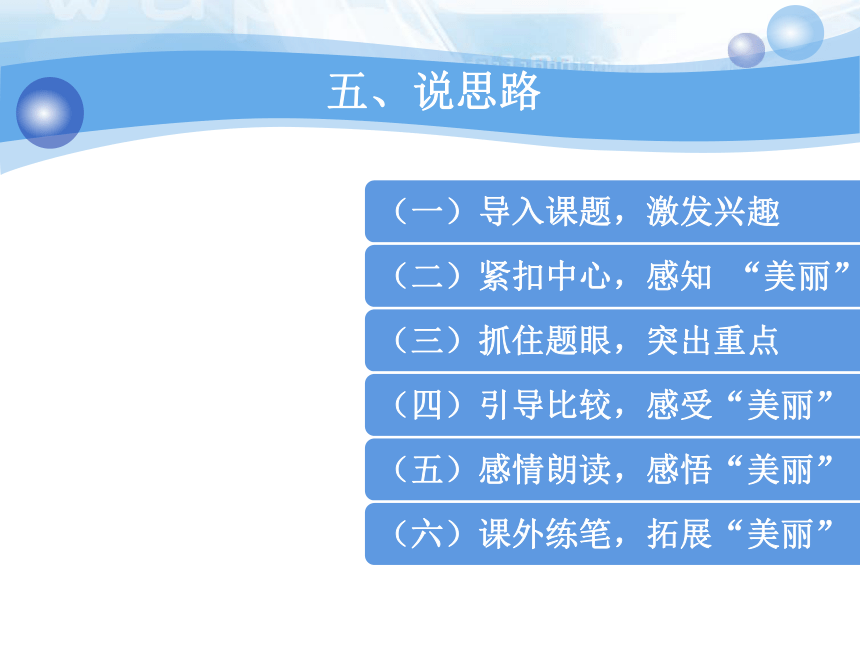 五、说思路

（一）导入课题，激发兴趣

（二）紧扣中心，感知 “美丽”

（三）抓住题眼，突出重点

（四）引导比较，感受“美丽”

（五）感情朗读，感悟“美丽”

（六）课外练笔，拓展“美丽”